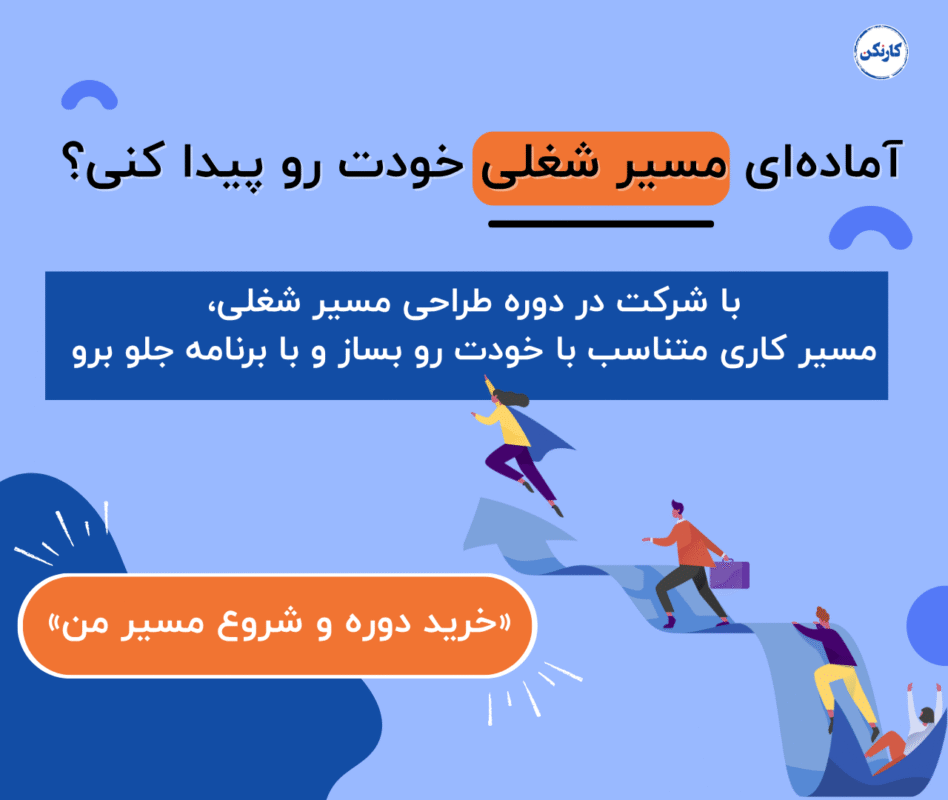 کارنکن

آماده‌ای مسیر شغلی خودت رو پیدا کنی؟

با شرکت در دوره طراحی مسیر شغلی،
مسیر کاری متناسب با خودت رو بساز و با برنامه جلو برو

«خرید دوره و شروع مسیر من»